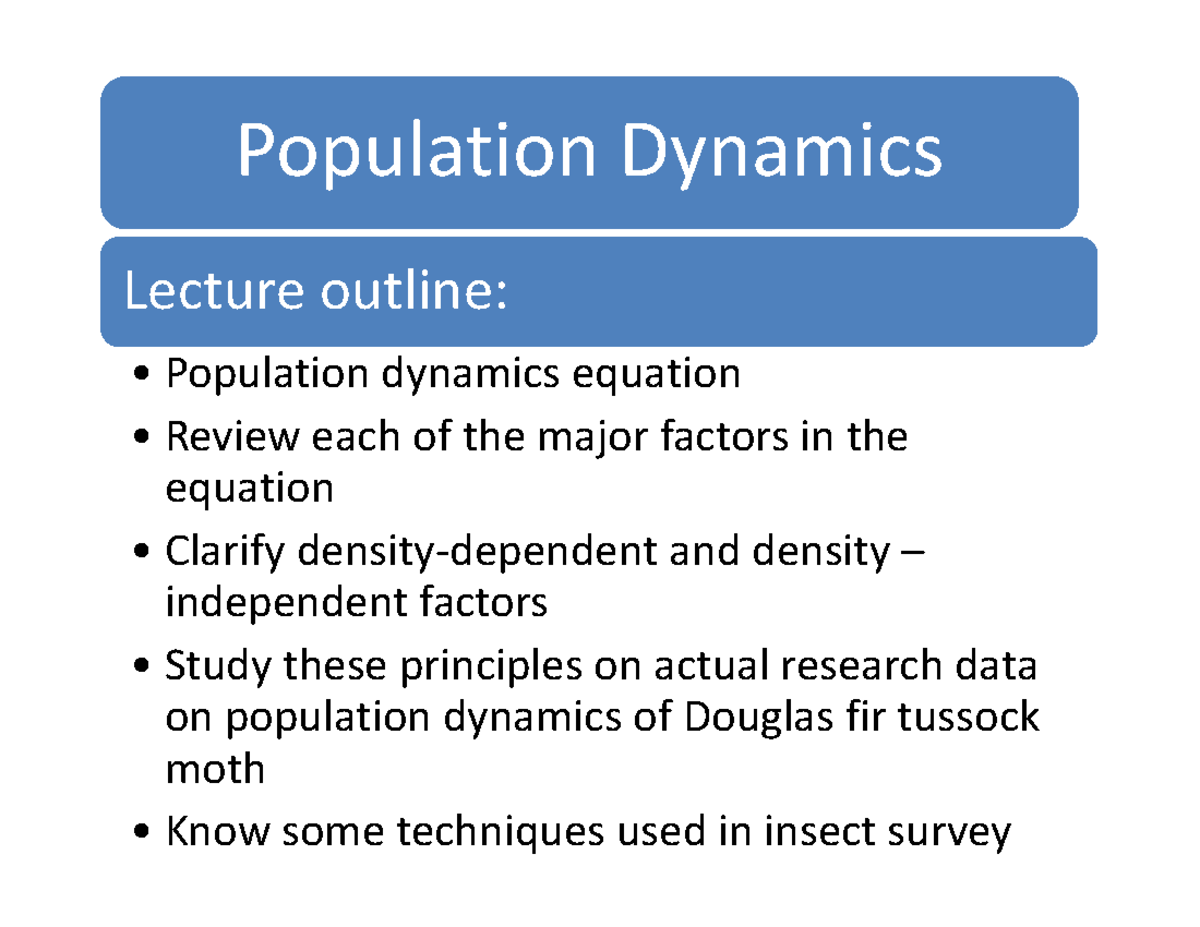 Population Dynamics

Lecture outline:

• Population dynamics equation
• Review each of the major factors in the equation
• Clarify density-dependent and density – independent factors
• Study these principles on actual research data on population dynamics of Douglas fir tussock moth
• Know some techniques used in insect survey